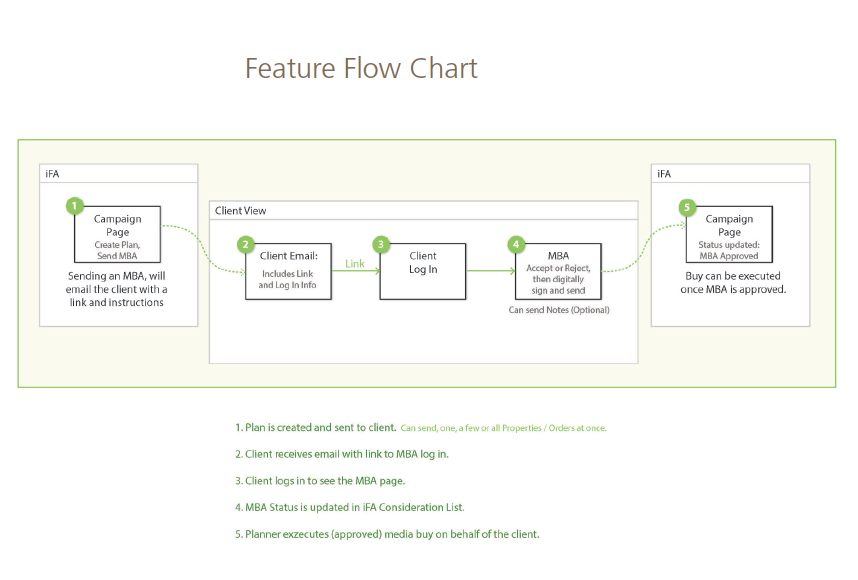 Feature Flow Chart

iFA

1 Campaign Page
Create Plan, Send MBA

Sending an MBA, will email the client with a link and instructions

Client View

2 Client Email:
Includes Link and Log In Info

Link

3 Client Log In

4 MBA
Accept or Reject, then digitally sign and send

Can send Notes (Optional)

iFA

5 Campaign Page
Status updated: MBA Approved

Buy can be executed once MBA is approved.

1. Plan is created and sent to client. Can send, one, a few or all Properties / Orders at once.

2. Client receives email with link to MBA log in.

3. Client logs in to see the MBA page.

4. MBA Status is updated in iFA Consideration List.

5. Planner exzecutes (approved) media buy on behalf of the client.